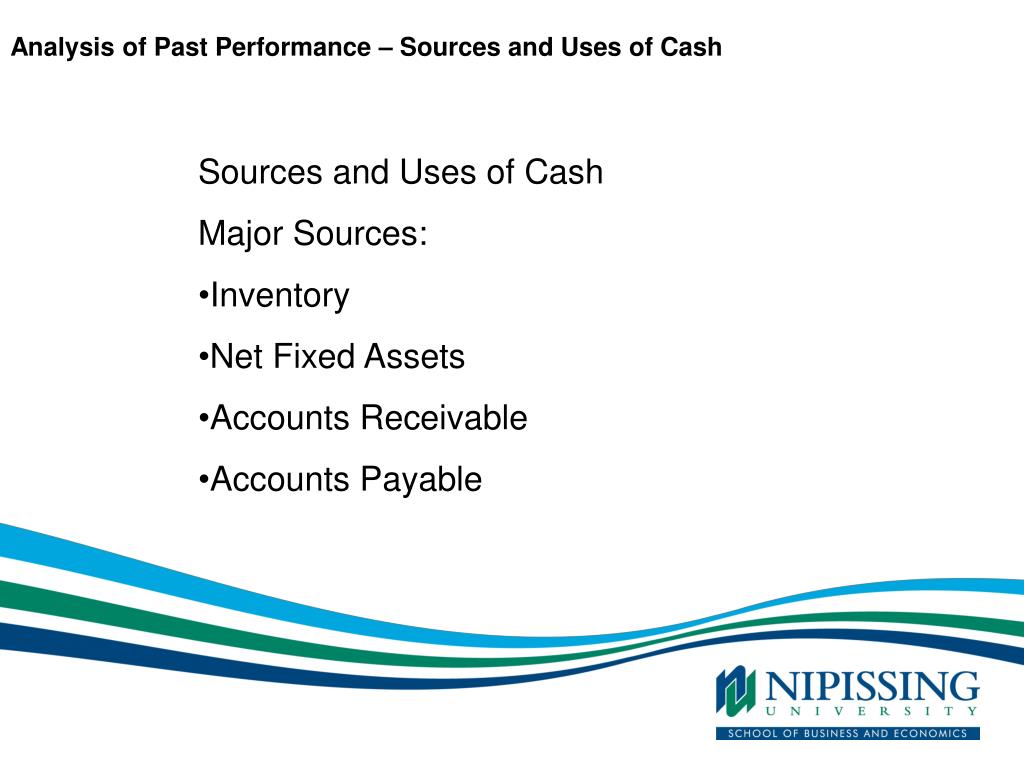 Analysis of Past Performance – Sources and Uses of Cash

Sources and Uses of Cash

Major Sources:

•Inventory

•Net Fixed Assets

•Accounts Receivable

•Accounts Payable

NIPISSING
UNIVERSITY
SCHOOL OF BUSINESS AND ECONOMICS